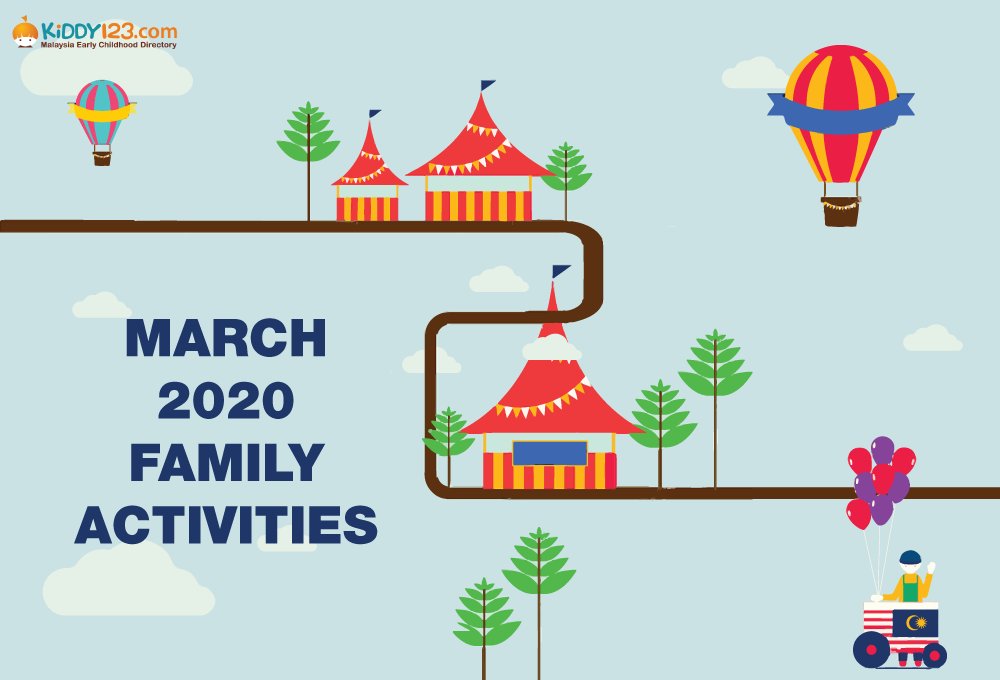 KiDDY123.com
Malaysia Early Childhood Directory

MARCH
2020
FAMILY
ACTIVITIES